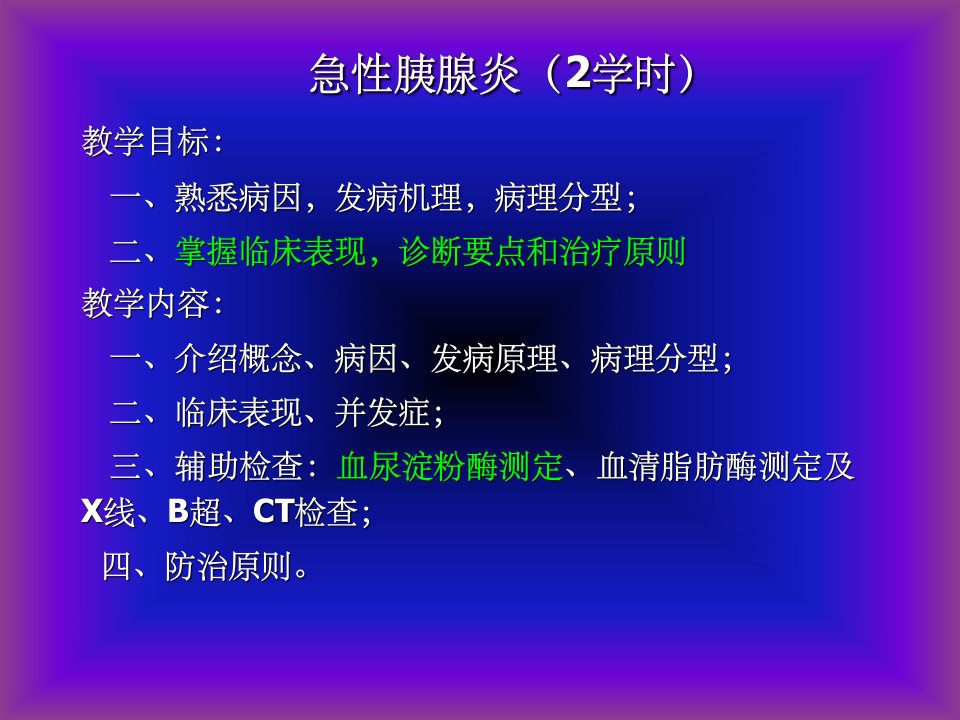 急性胰腺炎（2学时）

教学目标：

一、熟悉病因，发病机理，病理分型；

二、掌握临床表现，诊断要点和治疗原则

教学内容：

一、介绍概念、病因、发病原理、病理分型；

二、临床表现、并发症；

三、辅助检查：血尿淀粉酶测定、血清脂肪酶测定及X线、B超、CT检查；

四、防治原则。